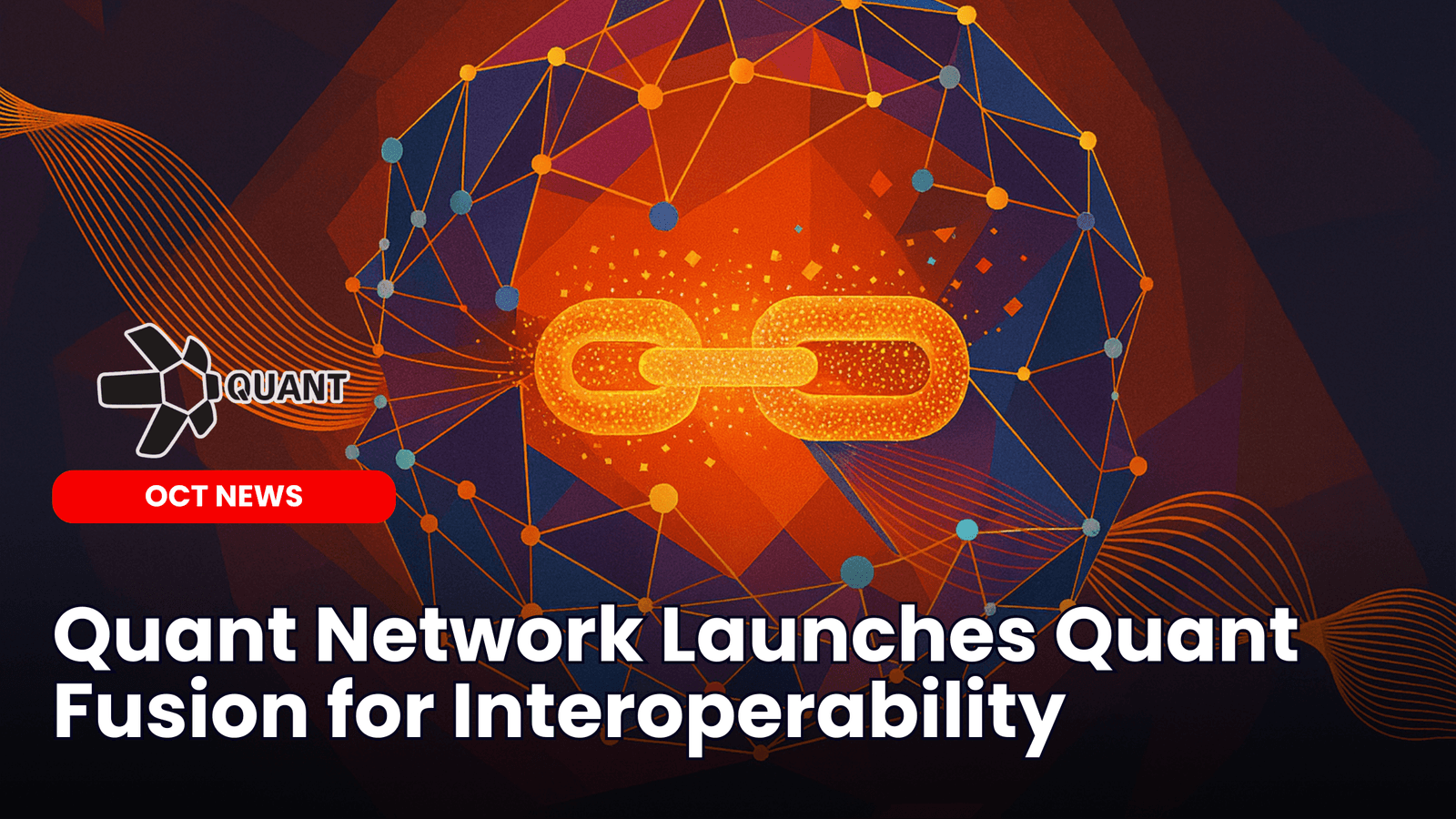 QUANT

OCT NEWS

Quant Network Launches Quant Fusion for Interoperability